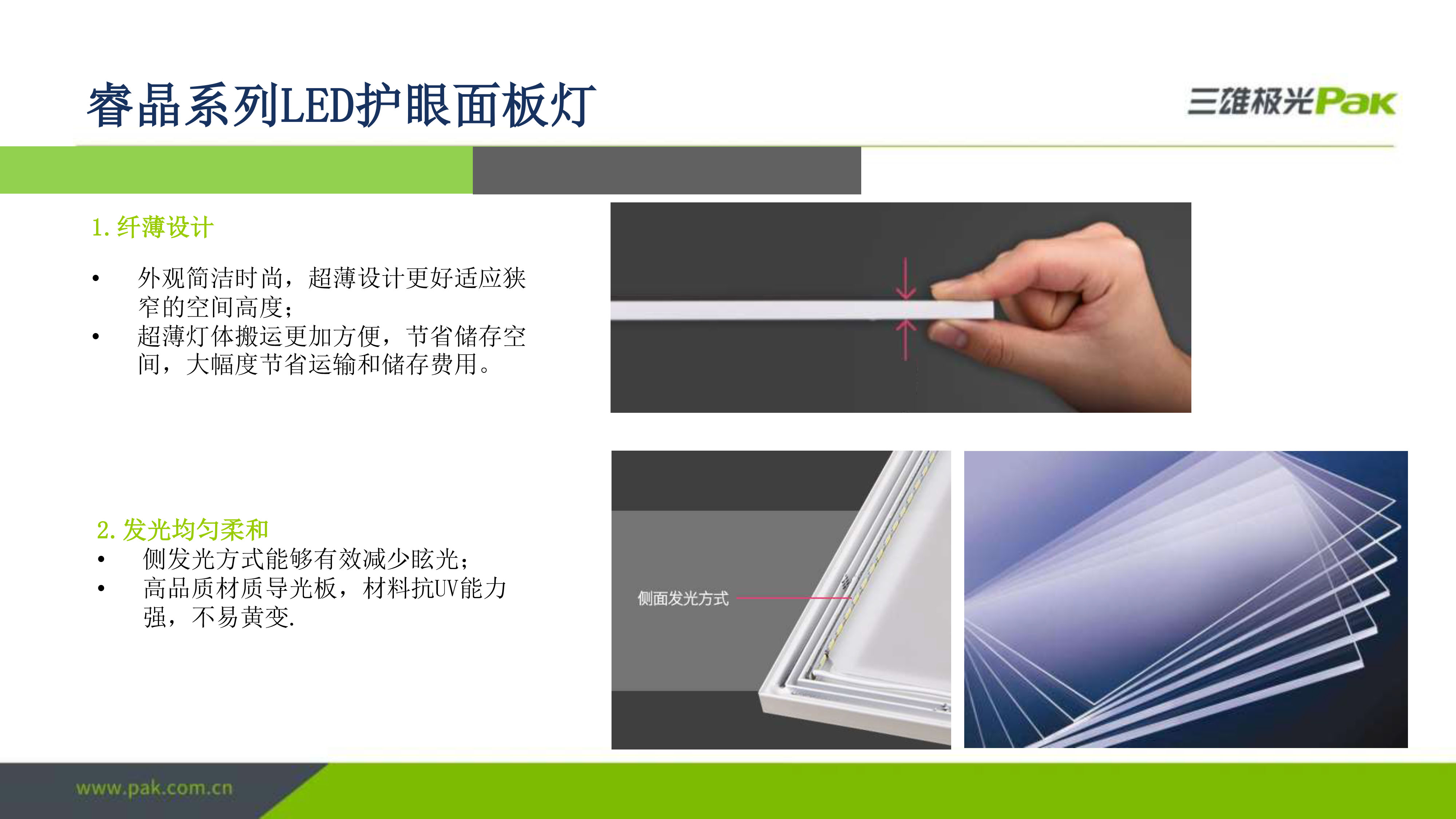 睿晶系列LED护眼面板灯

三雄极光Pak

1. 纤薄设计

• 外观简洁时尚，超薄设计更好适应狭窄的空间高度；
• 超薄灯体搬运更加方便，节省储存空间，大幅度节省运输和储存费用。

2. 发光均匀柔和
• 侧发光方式能够有效减少眩光；
• 高品质材质导光板，材料抗UV能力强，不易黄变.

侧面发光方式

www.pak.com.cn